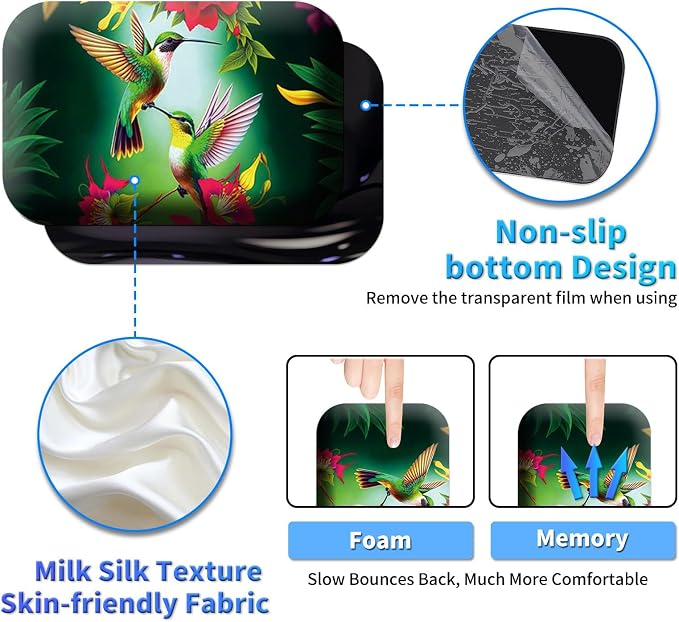 Non-slip bottom Design

Remove the transparent film when using

Foam

Memory

Slow Bounces Back, Much More Comfortable

Milk Silk Texture
Skin-friendly Fabric